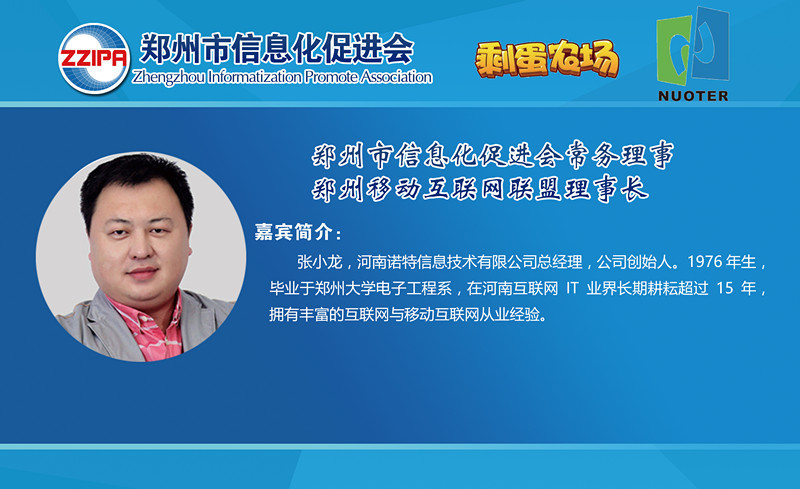 ZZIPA 郑州市信息化促进会
Zhengzhou Informatization Promote Association

剩蛋农场

NUOTER

郑州市信息化促进会常务理事
郑州移动互联网联盟理事长

嘉宾简介：

张小龙，河南诺特信息技术有限公司总经理，公司创始人。1976 年生，毕业于郑州大学电子工程系，在河南互联网 IT 业界长期耕耘超过 15 年，拥有丰富的互联网与移动互联网从业经验。